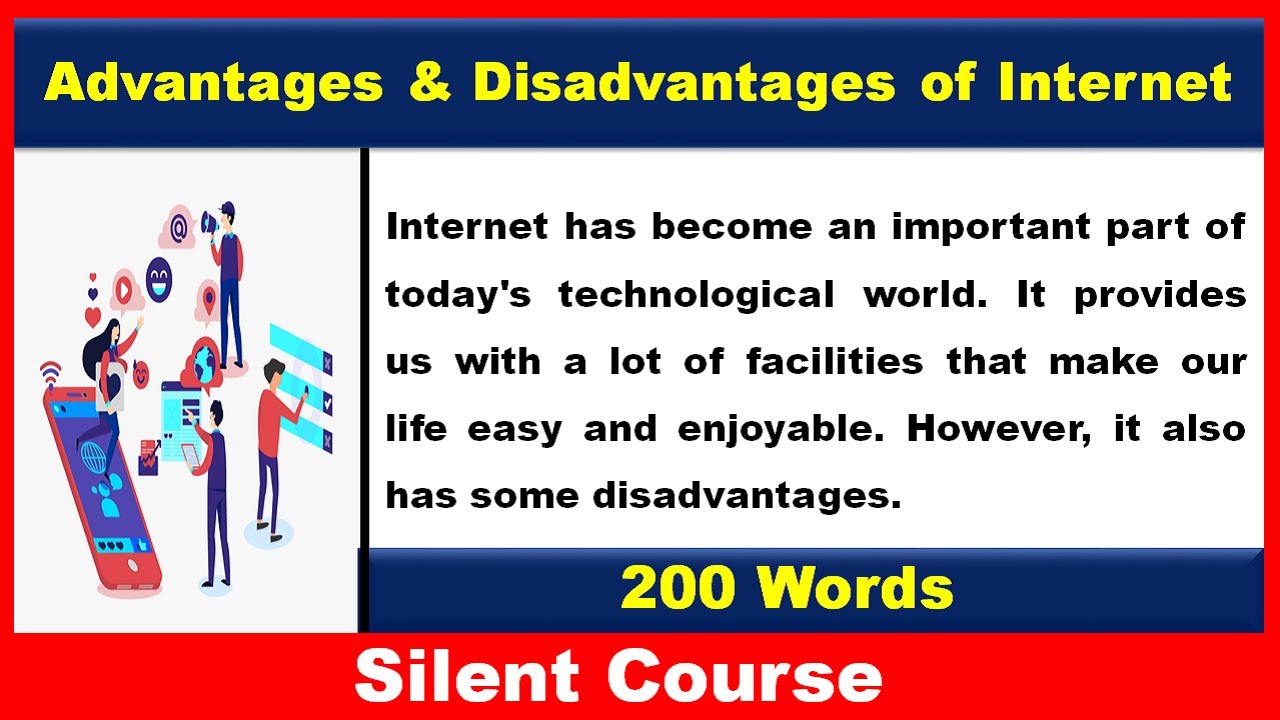 Advantages & Disadvantages of Internet

Internet has become an important part of today's technological world. It provides us with a lot of facilities that make our life easy and enjoyable. However, it also has some disadvantages.

200 Words

Silent Course